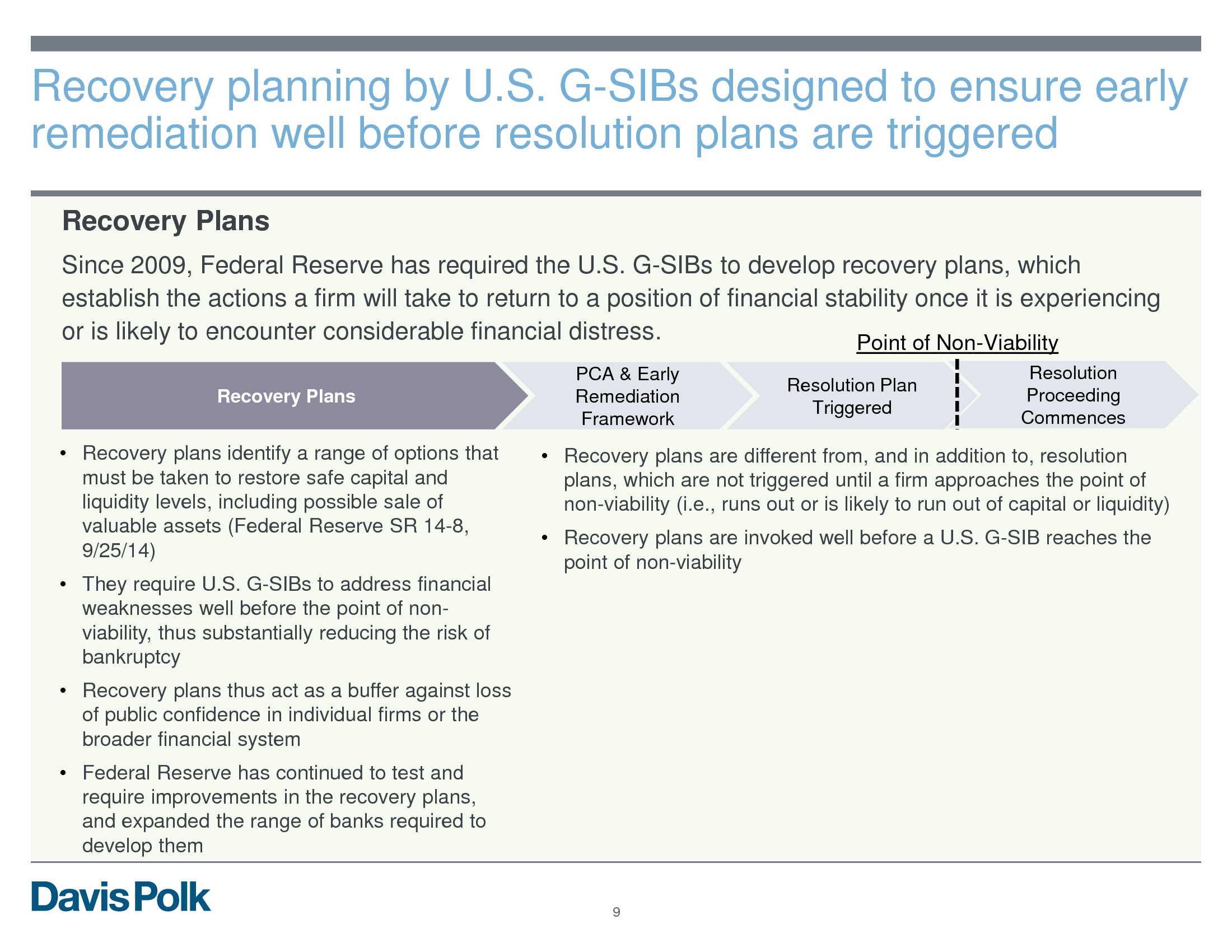 Recovery planning by U.S. G-SIBs designed to ensure early remediation well before resolution plans are triggered

Recovery Plans

Since 2009, Federal Reserve has required the U.S. G-SIBs to develop recovery plans, which establish the actions a firm will take to return to a position of financial stability once it is experiencing or is likely to encounter considerable financial distress.

Point of Non-Viability

Recovery Plans

PCA & Early Remediation Framework

Resolution Plan Triggered

Resolution Proceeding Commences

• Recovery plans identify a range of options that must be taken to restore safe capital and liquidity levels, including possible sale of valuable assets (Federal Reserve SR 14-8, 9/25/14)

• They require U.S. G-SIBs to address financial weaknesses well before the point of non-viability, thus substantially reducing the risk of bankruptcy

• Recovery plans thus act as a buffer against loss of public confidence in individual firms or the broader financial system

• Federal Reserve has continued to test and require improvements in the recovery plans, and expanded the range of banks required to develop them

• Recovery plans are different from, and in addition to, resolution plans, which are not triggered until a firm approaches the point of non-viability (i.e., runs out or is likely to run out of capital or liquidity)

• Recovery plans are invoked well before a U.S. G-SIB reaches the point of non-viability

Davis Polk

9